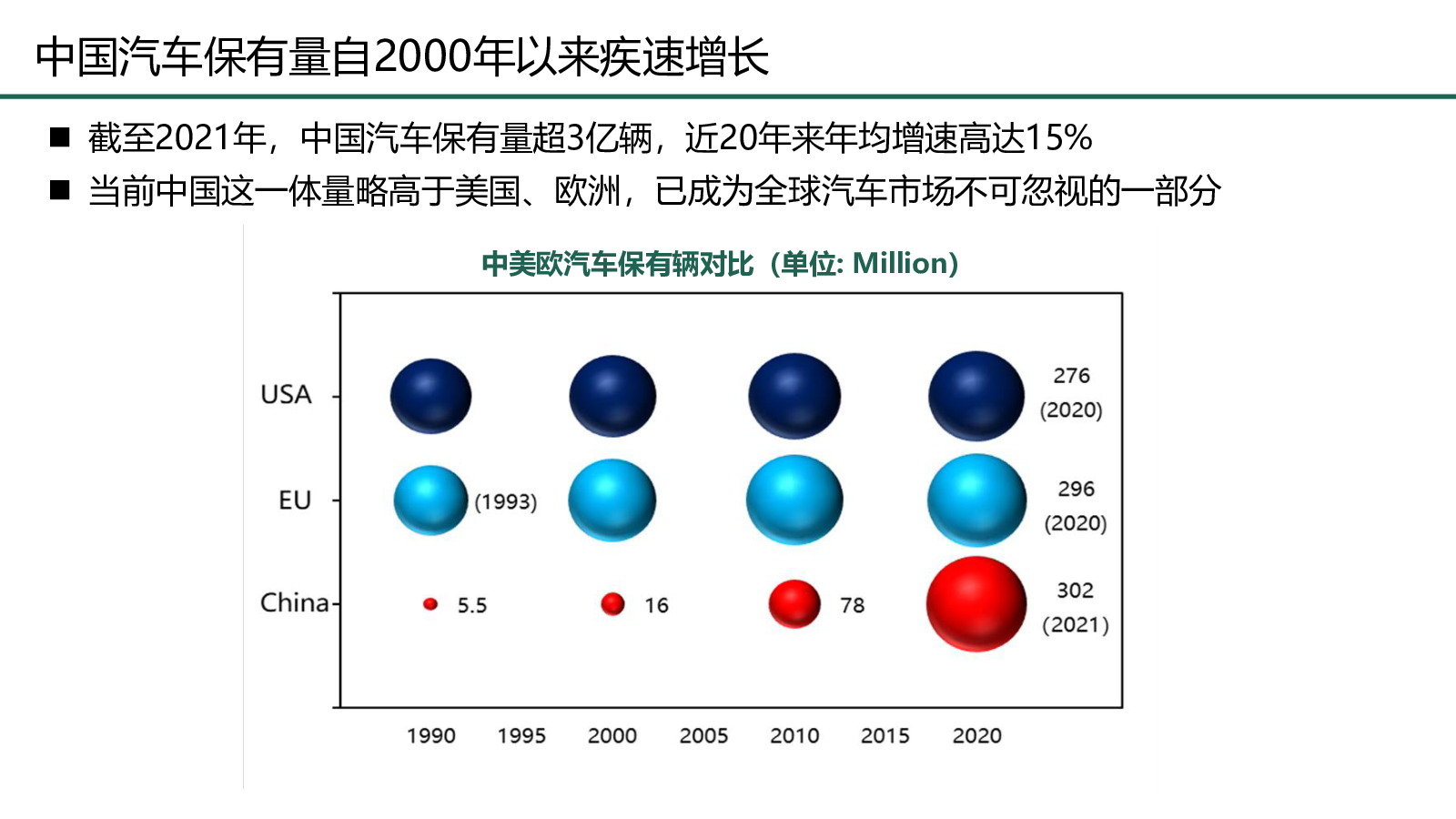 中国汽车保有量自2000年以来疾速增长

■ 截至2021年，中国汽车保有量超3亿辆，近20年来年均增速高达15%

■ 当前中国这一体量略高于美国、欧洲，已成为全球汽车市场不可忽视的一部分

中美欧汽车保有辆对比（单位: Million）

USA

276
(2020)

EU

(1993)

296
(2020)

China

5.5

16

78

302
(2021)

1990 1995 2000 2005 2010 2015 2020